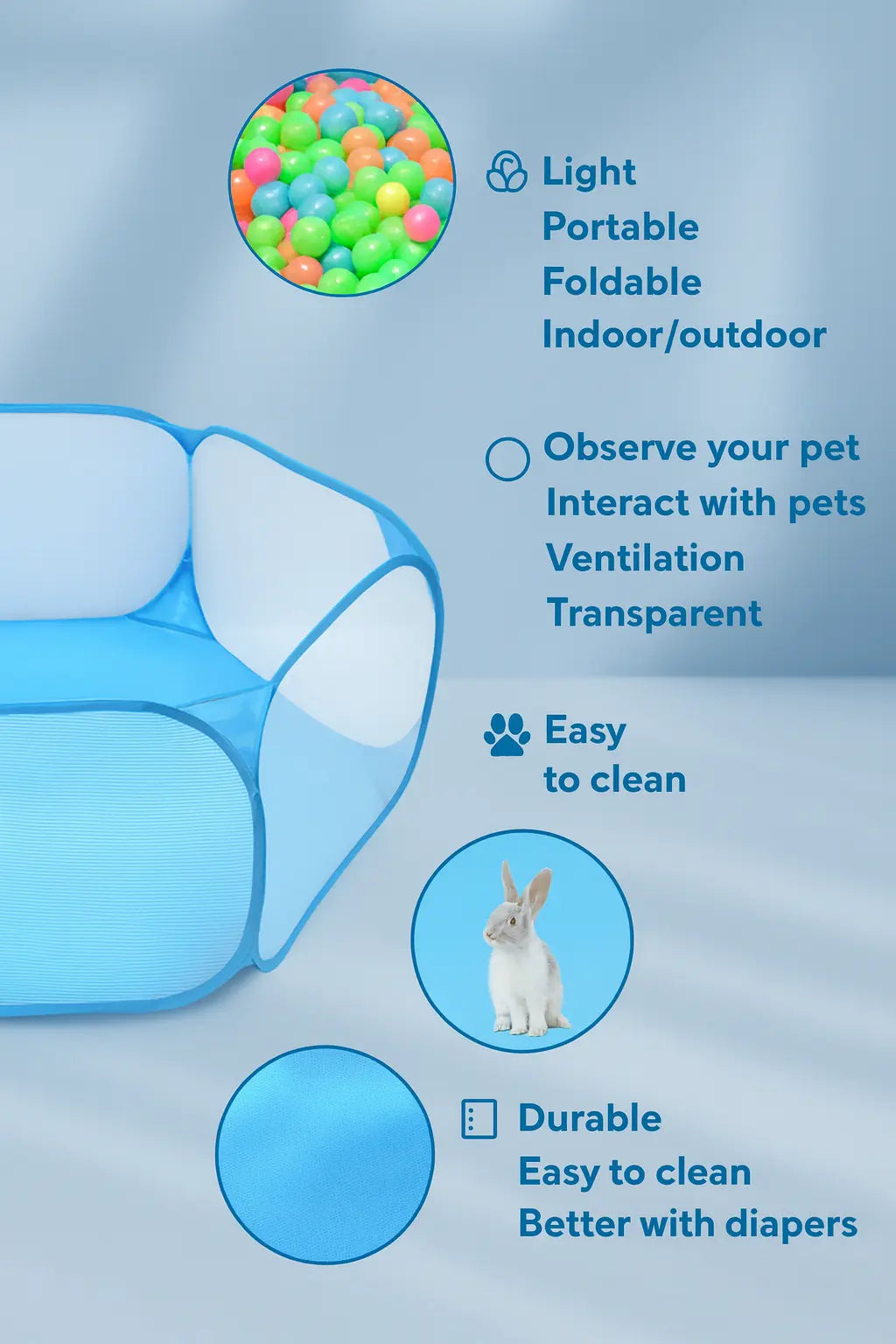 Light
Portable
Foldable
Indoor/outdoor

Observe your pet
Interact with pets
Ventilation
Transparent

Easy
to clean

Durable
Easy to clean
Better with diapers